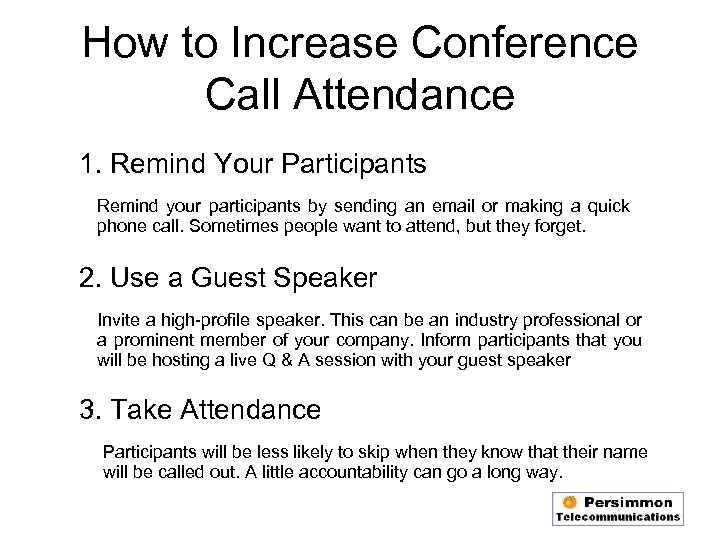 How to Increase Conference Call Attendance

1. Remind Your Participants

Remind your participants by sending an email or making a quick phone call. Sometimes people want to attend, but they forget.

2. Use a Guest Speaker

Invite a high-profile speaker. This can be an industry professional or a prominent member of your company. Inform participants that you will be hosting a live Q & A session with your guest speaker

3. Take Attendance

Participants will be less likely to skip when they know that their name will be called out. A little accountability can go a long way.

Persimmon Telecommunications